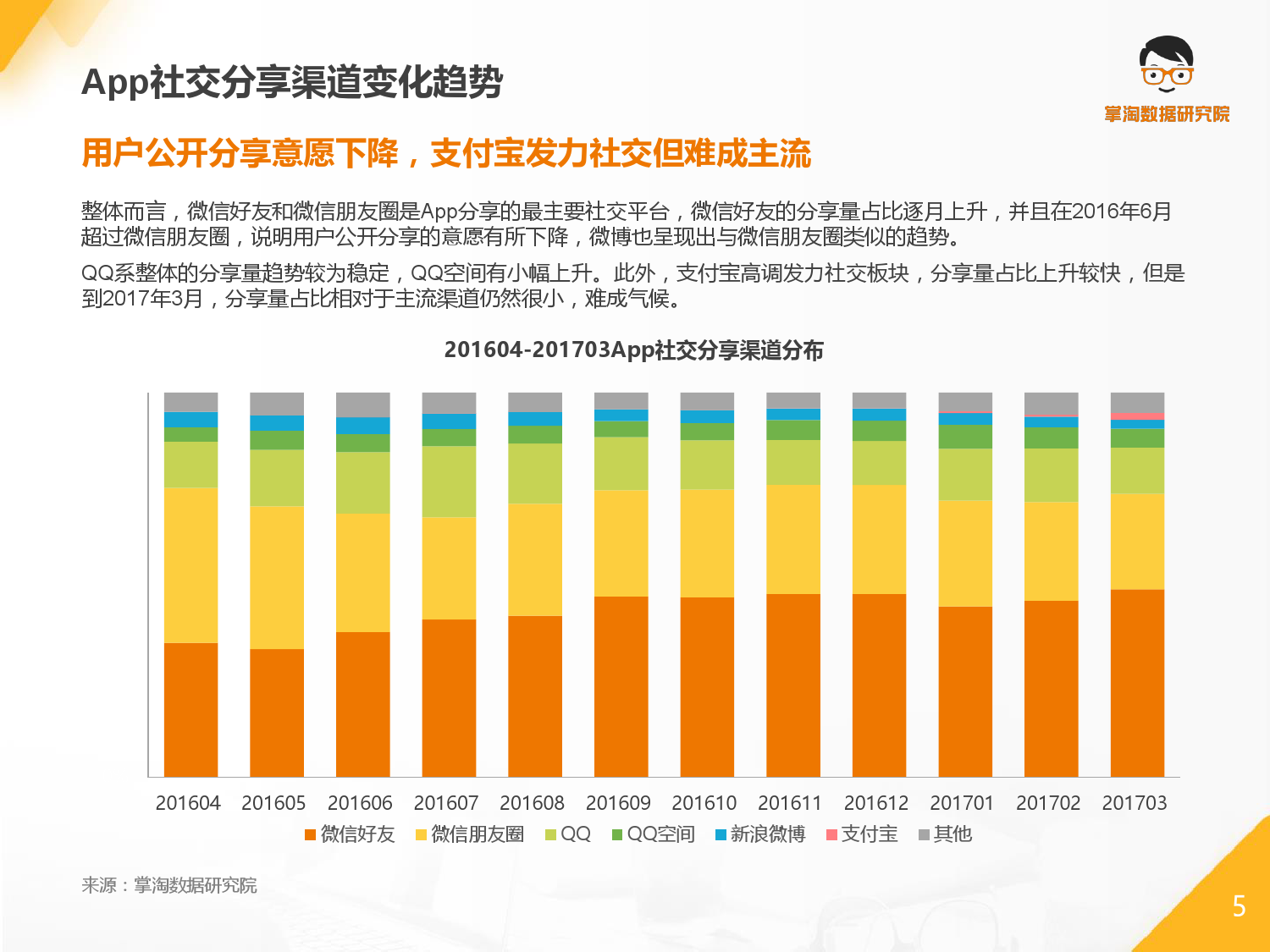 App社交分享渠道变化趋势

掌淘数据研究院

用户公开分享意愿下降，支付宝发力社交但难成主流

整体而言，微信好友和微信朋友圈是App分享的最主要社交平台，微信好友的分享量占比逐月上升，并且在2016年6月超过微信朋友圈，说明用户公开分享的意愿有所下降，微博也呈现出与微信朋友圈类似的趋势。

QQ系整体的分享量趋势较为稳定，QQ空间有小幅上升。此外，支付宝高调发力社交板块，分享量占比上升较快，但是到2017年3月，分享量占比相对于主流渠道仍然很小，难成气候。

201604-201703App社交分享渠道分布

201604 201605 201606 201607 201608 201609 201610 201611 201612 201701 201702 201703

微信好友 微信朋友圈 QQ QQ空间 新浪微博 支付宝 其他

来源：掌淘数据研究院

5